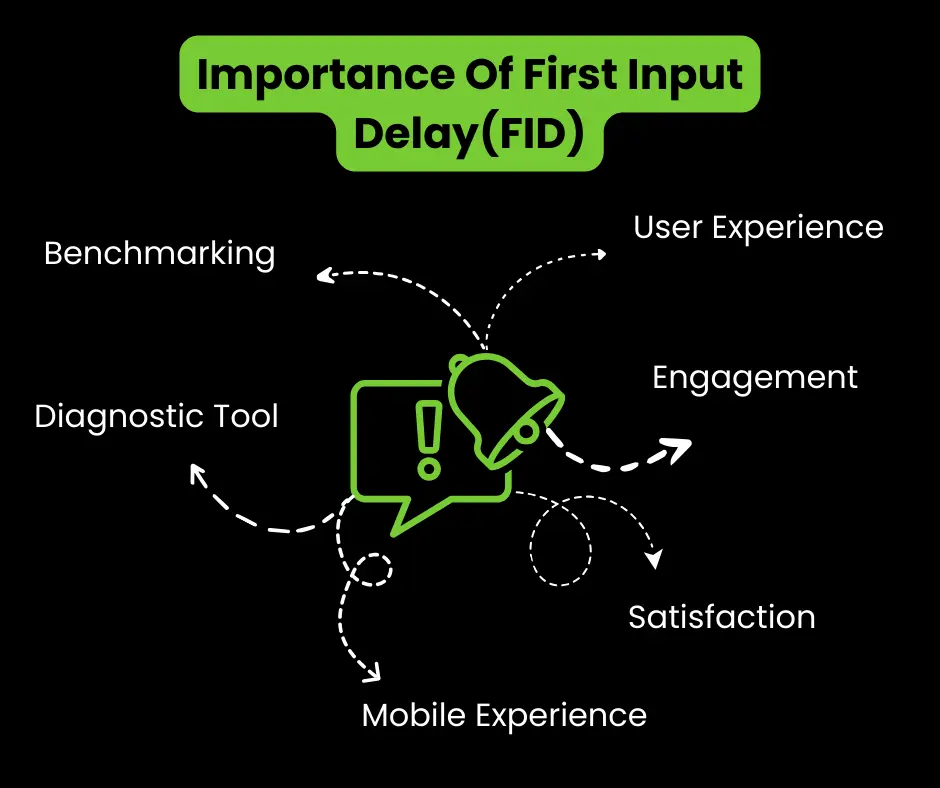 Importance Of First Input Delay(FID)

User Experience

Benchmarking

Engagement

Diagnostic Tool

Satisfaction

Mobile Experience